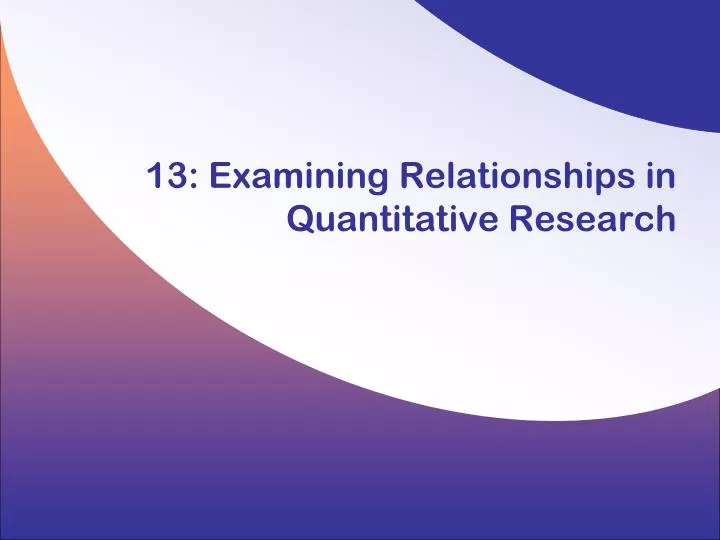 13: Examining Relationships in Quantitative Research